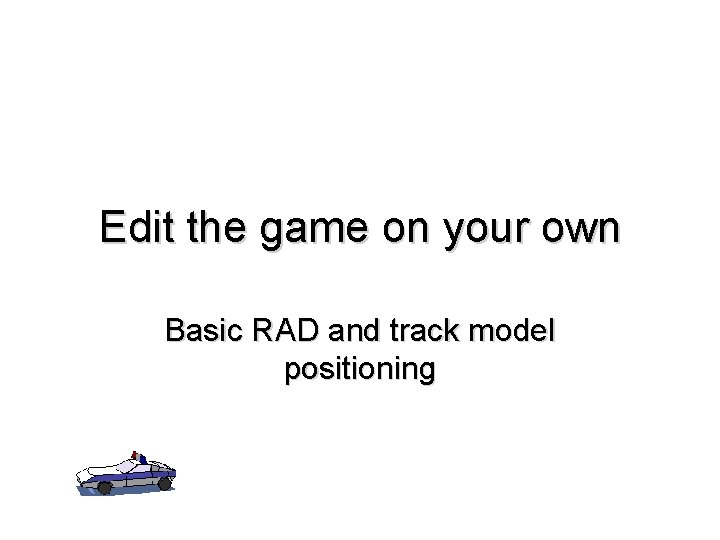 Edit the game on your own

Basic RAD and track model positioning